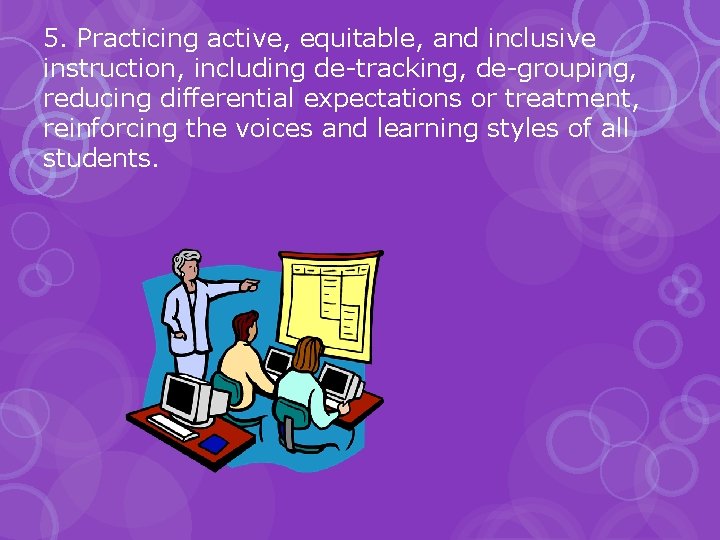 5. Practicing active, equitable, and inclusive instruction, including de-tracking, de-grouping, reducing differential expectations or treatment, reinforcing the voices and learning styles of all students.